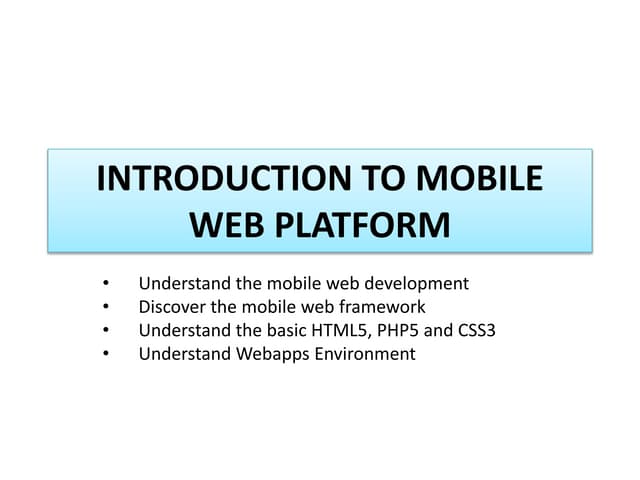 INTRODUCTION TO MOBILE WEB PLATFORM

• Understand the mobile web development
• Discover the mobile web framework
• Understand the basic HTML5, PHP5 and CSS3
• Understand Webapps Environment